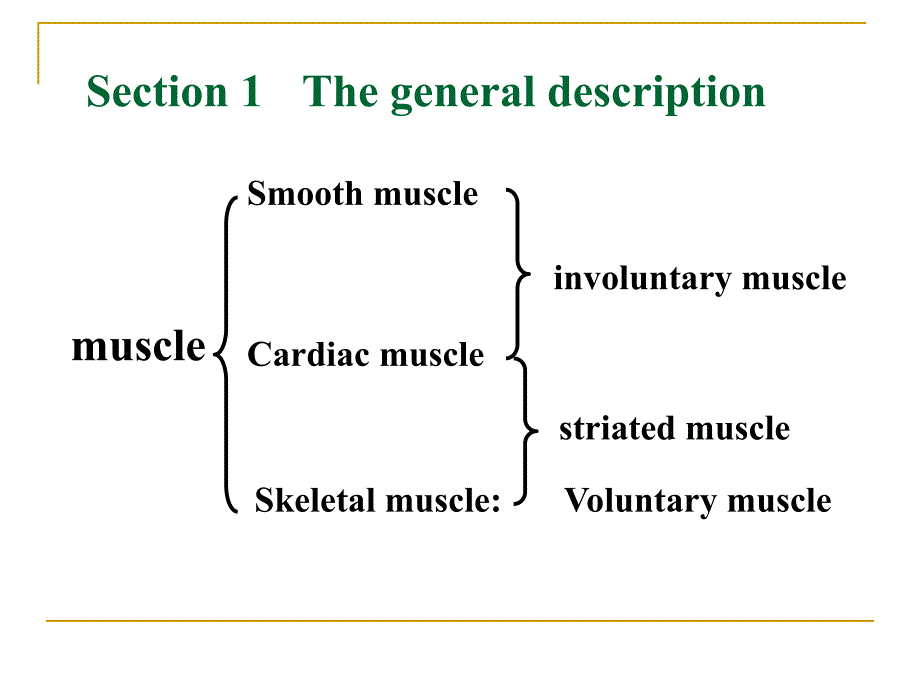 Section 1 The general description

muscle

Smooth muscle

Cardiac muscle

Skeletal muscle:

involuntary muscle

striated muscle

Voluntary muscle